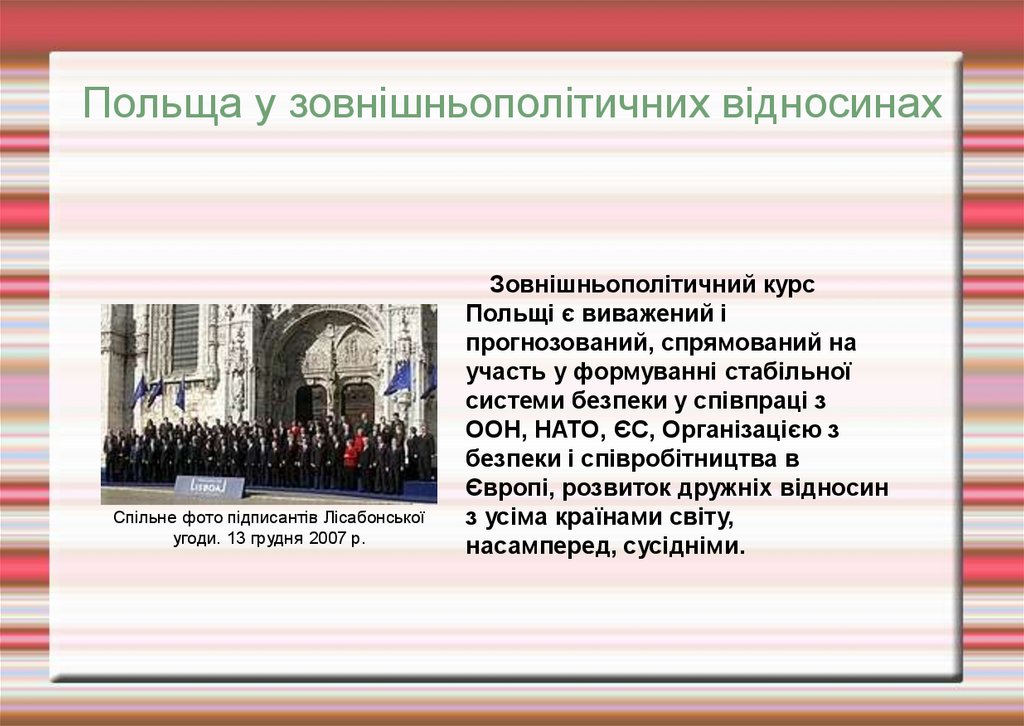 Польща у зовнішньополітичних відносинах

LISBOA

Спільне фото підписантів Лісабонської угоди. 13 грудня 2007 р.

Зовнішньополітичний курс Польщі є виважений і прогнозований, спрямований на участь у формуванні стабільної системи безпеки у співпраці з ООН, НАТО, ЄС, Організацією з безпеки і співробітництва в Європі, розвиток дружніх відносин з усіма країнами світу, насамперед, сусідніми.